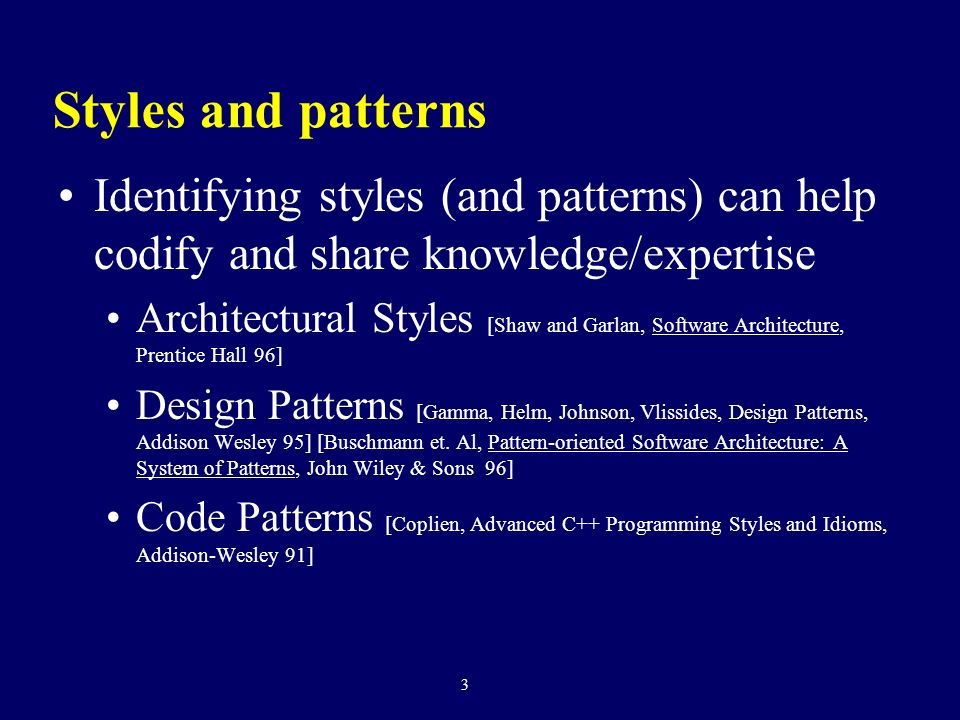 Styles and patterns

• Identifying styles (and patterns) can help codify and share knowledge/expertise

• Architectural Styles [Shaw and Garlan, Software Architecture, Prentice Hall 96]

• Design Patterns [Gamma, Helm, Johnson, Vlissides, Design Patterns, Addison Wesley 95] [Buschmann et. Al, Pattern-oriented Software Architecture: A System of Patterns, John Wiley & Sons 96]

• Code Patterns [Coplien, Advanced C++ Programming Styles and Idioms, Addison-Wesley 91]

3